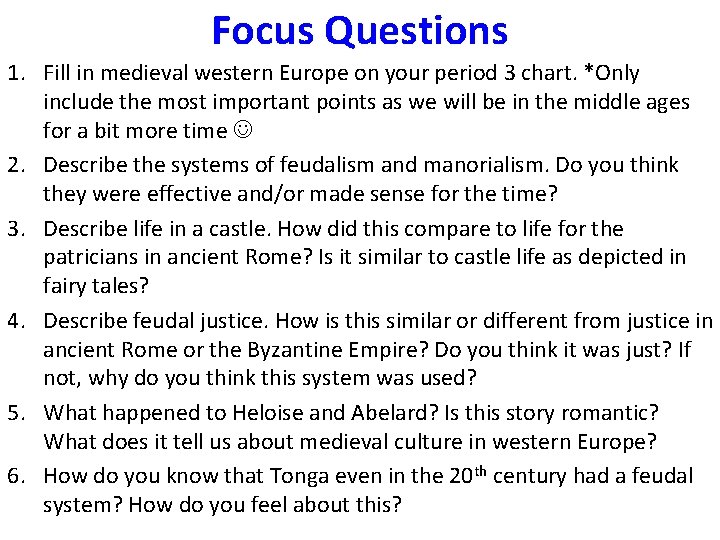 Focus Questions

1. Fill in medieval western Europe on your period 3 chart. *Only include the most important points as we will be in the middle ages for a bit more time ☺

2. Describe the systems of feudalism and manorialism. Do you think they were effective and/or made sense for the time?

3. Describe life in a castle. How did this compare to life for the patricians in ancient Rome? Is it similar to castle life as depicted in fairy tales?

4. Describe feudal justice. How is this similar or different from justice in ancient Rome or the Byzantine Empire? Do you think it was just? If not, why do you think this system was used?

5. What happened to Heloise and Abelard? Is this story romantic? What does it tell us about medieval culture in western Europe?

6. How do you know that Tonga even in the 20$^{th}$ century had a feudal system? How do you feel about this?